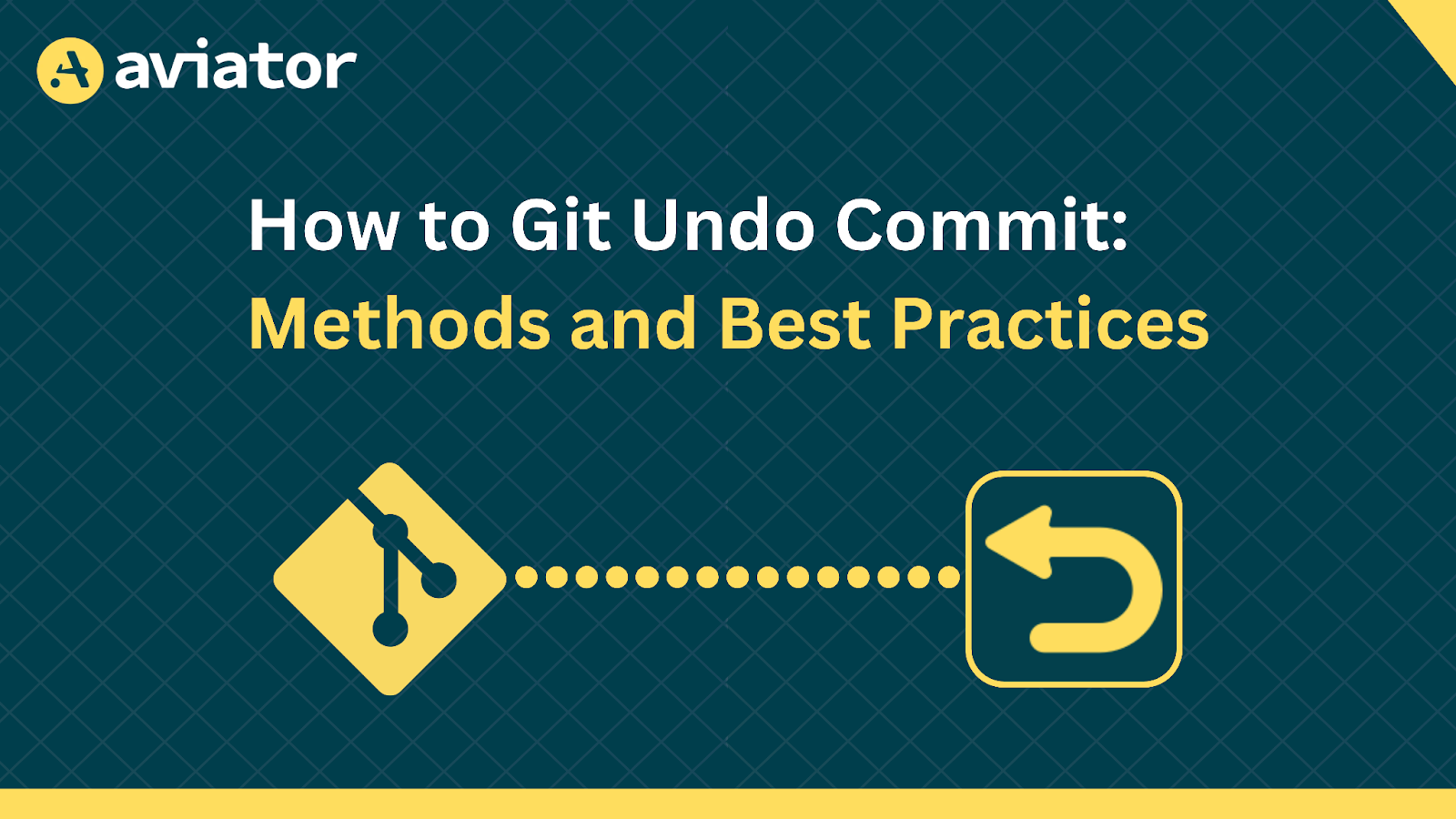 aviator

How to Git Undo Commit:
Methods and Best Practices